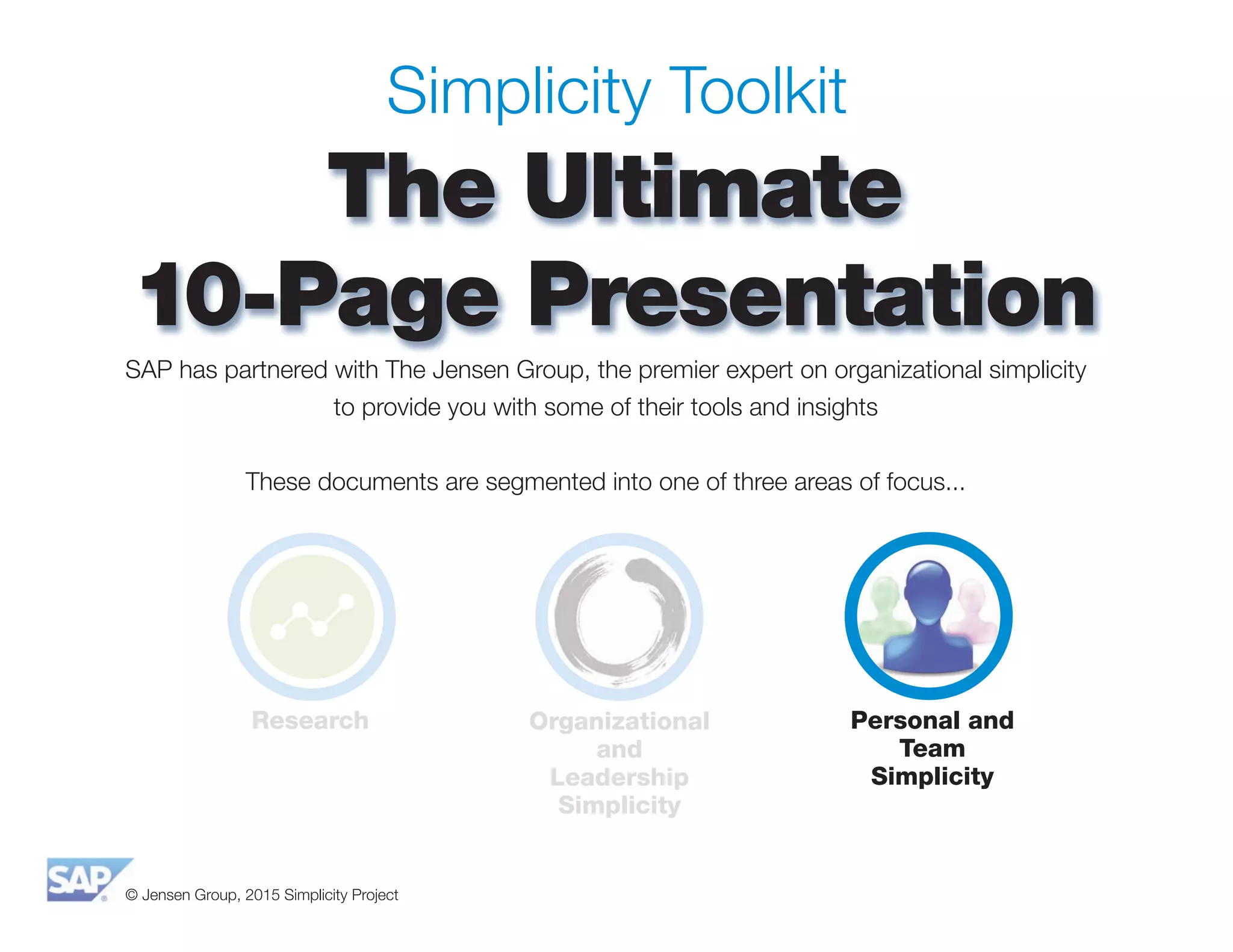 Simplicity Toolkit

The Ultimate 10-Page Presentation

SAP has partnered with The Jensen Group, the premier expert on organizational simplicity to provide you with some of their tools and insights

These documents are segmented into one of three areas of focus...

Research

Organizational and Leadership Simplicity

Personal and Team Simplicity

SAP

© Jensen Group, 2015 Simplicity Project